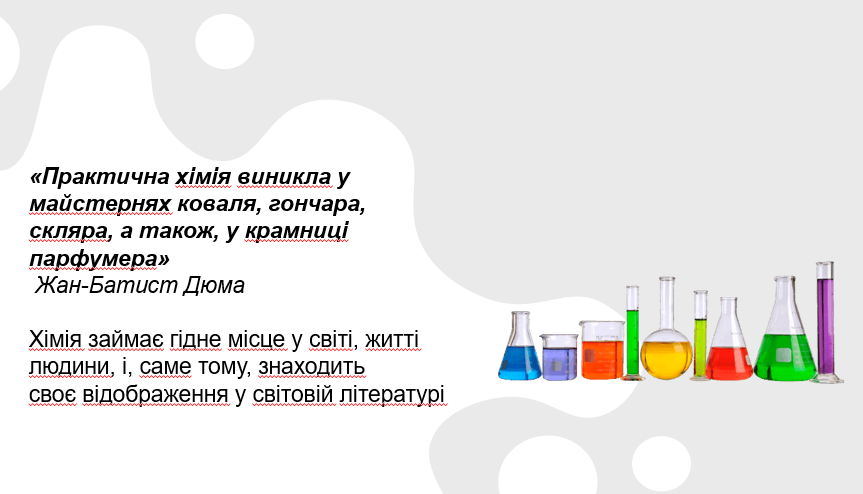 «Практична хімія виникла у майстернях коваля, гончара, скляра, а також, у крамниці парфумера»
Жан-Батист Дюма

Хімія займає гідне місце у світі, житті людини, і, саме тому, знаходить своє відображення у світовій літературі